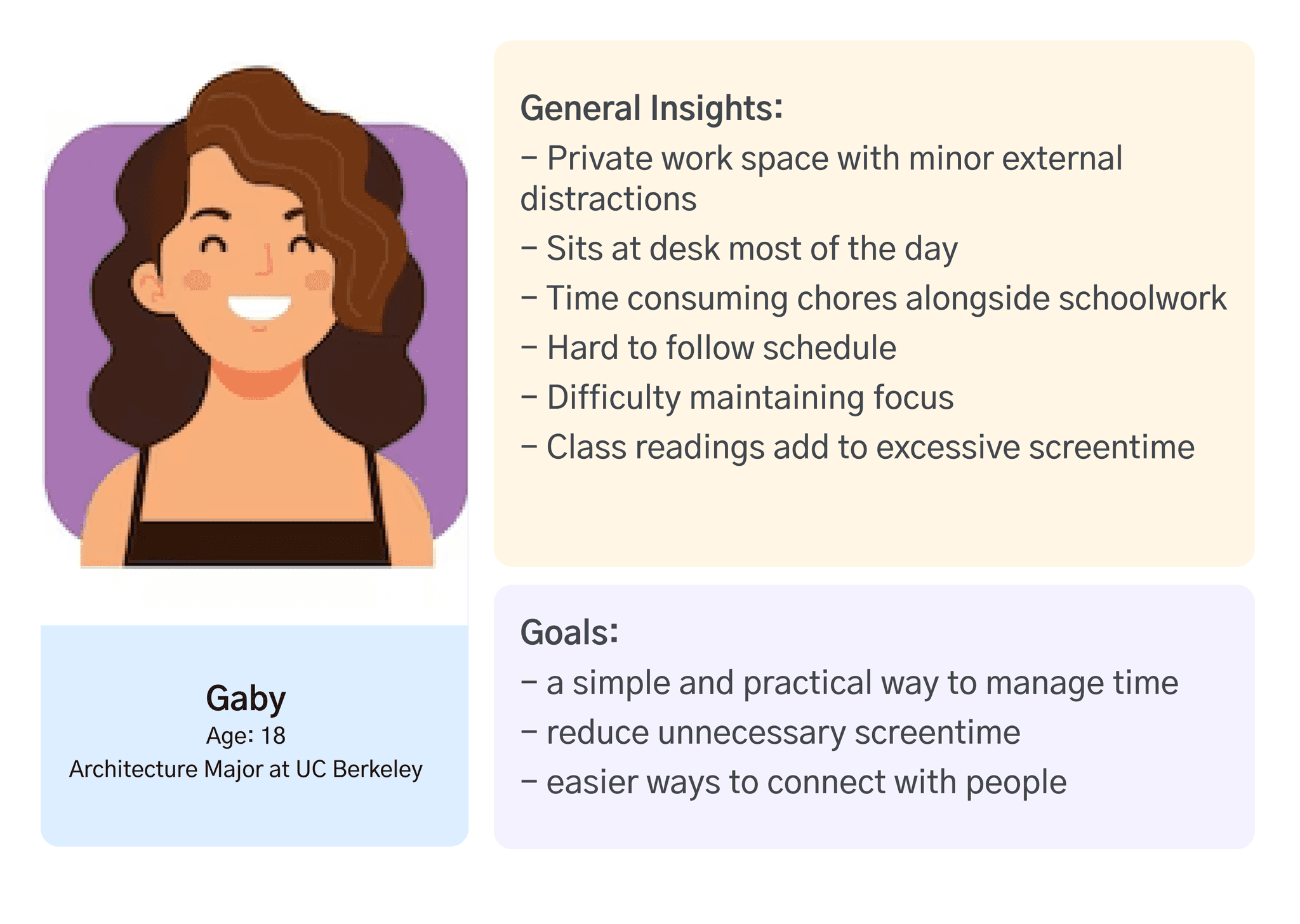 Gaby
Age: 18
Architecture Major at UC Berkeley

General Insights:
– Private work space with minor external distractions
– Sits at desk most of the day
– Time consuming chores alongside schoolwork
– Hard to follow schedule
– Difficulty maintaining focus
– Class readings add to excessive screentime

Goals:
– a simple and practical way to manage time
– reduce unnecessary screentime
– easier ways to connect with people